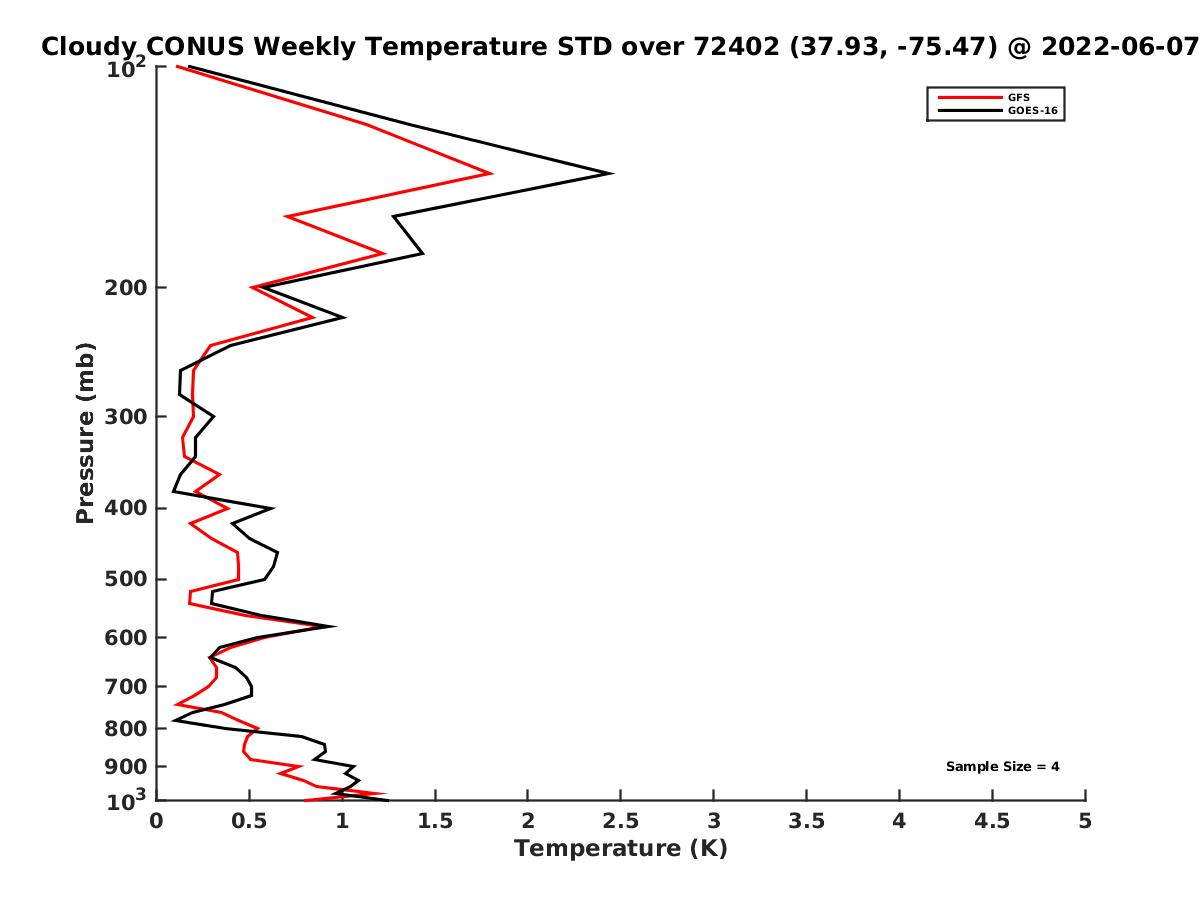 Cloudy CONUS Weekly Temperature STD over 72402 (37.93, -75.47) @ 2022-06-07

GFS
GOES-16

Pressure (mb)

$10^2$
200
300
400
500
600
700
800
900
$10^3$

Sample Size = 4

0 0.5 1 1.5 2 2.5 3 3.5 4 4.5 5

Temperature (K)